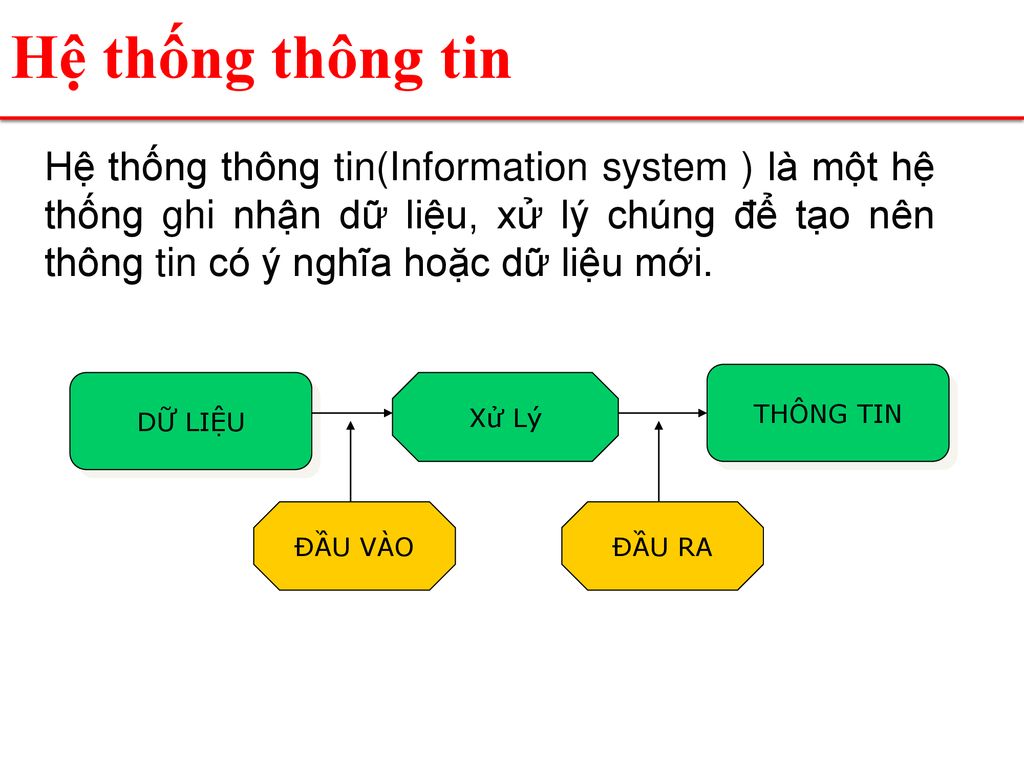 Hệ thống thông tin

Hệ thống thông tin(Information system ) là một hệ thống ghi nhận dữ liệu, xử lý chúng để tạo nên thông tin có ý nghĩa hoặc dữ liệu mới.

DỮ LIỆU

Xử Lý

THÔNG TIN

ĐẦU VÀO

ĐẦU RA